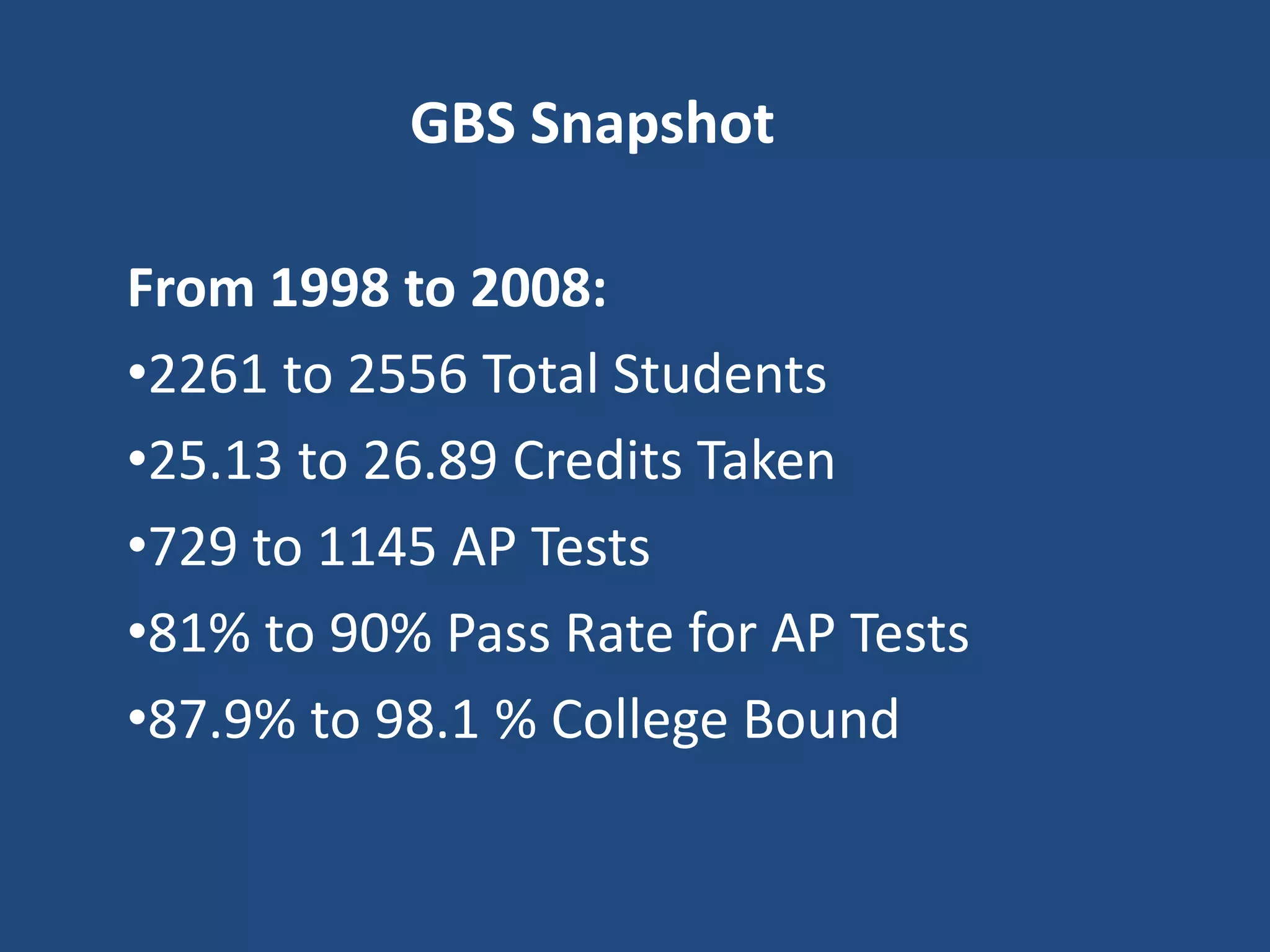 GBS Snapshot

From 1998 to 2008:

•2261 to 2556 Total Students

•25.13 to 26.89 Credits Taken

•729 to 1145 AP Tests

•81% to 90% Pass Rate for AP Tests

•87.9% to 98.1 % College Bound